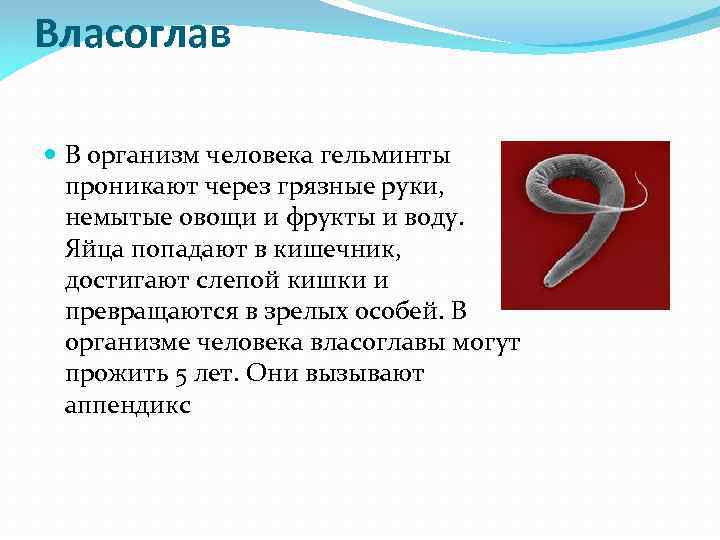 Власоглав

В организм человека гельминты проникают через грязные руки, немытые овощи и фрукты и воду. Яйца попадают в кишечник, достигают слепой кишки и превращаются в зрелых особей. В организме человека власоглавы могут прожить 5 лет. Они вызывают аппендикс